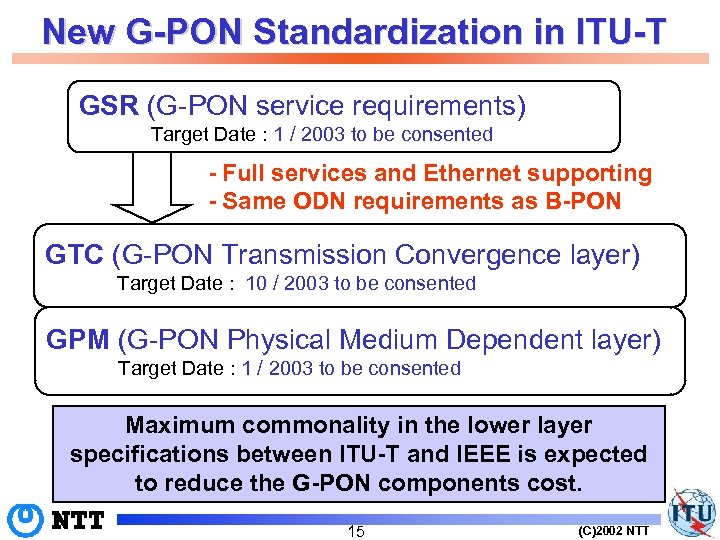 New G-PON Standardization in ITU-T

GSR (G-PON service requirements)
Target Date : 1 / 2003 to be consented

- Full services and Ethernet supporting
- Same ODN requirements as B-PON

GTC (G-PON Transmission Convergence layer)
Target Date : 10 / 2003 to be consented

GPM (G-PON Physical Medium Dependent layer)
Target Date : 1 / 2003 to be consented

Maximum commonality in the lower layer specifications between ITU-T and IEEE is expected to reduce the G-PON components cost.

NTT

15

(C)2002 NTT

ITU